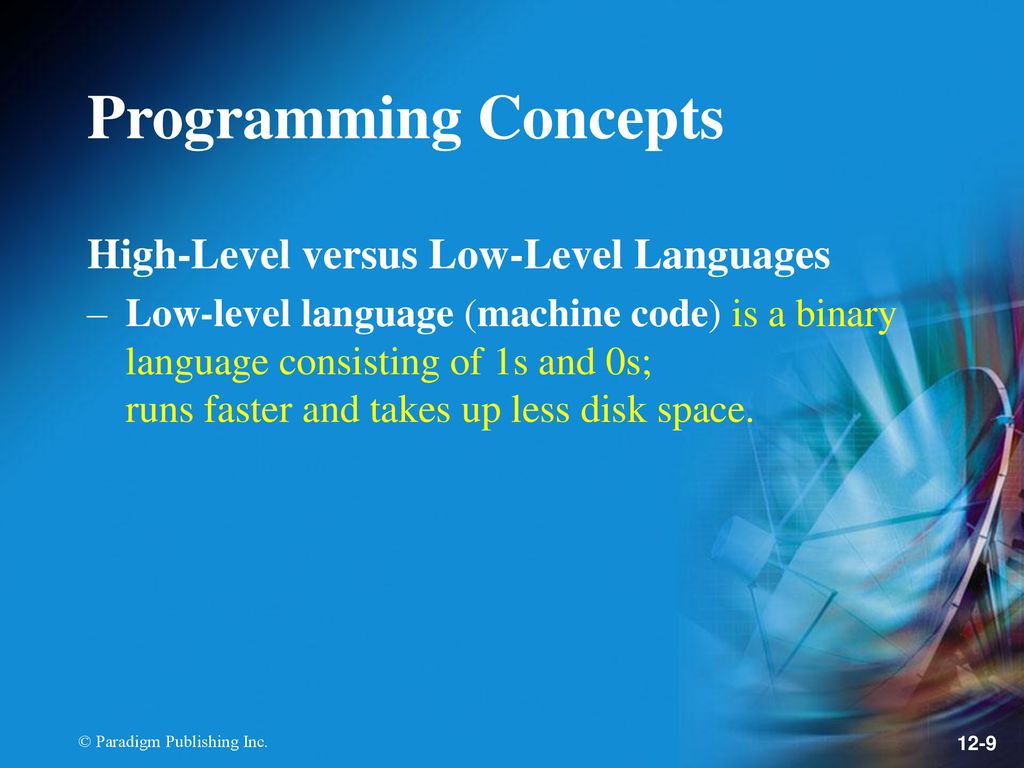 Programming Concepts

High-Level versus Low-Level Languages

– Low-level language (machine code) is a binary language consisting of 1s and 0s;
runs faster and takes up less disk space.

© Paradigm Publishing Inc.

12-9